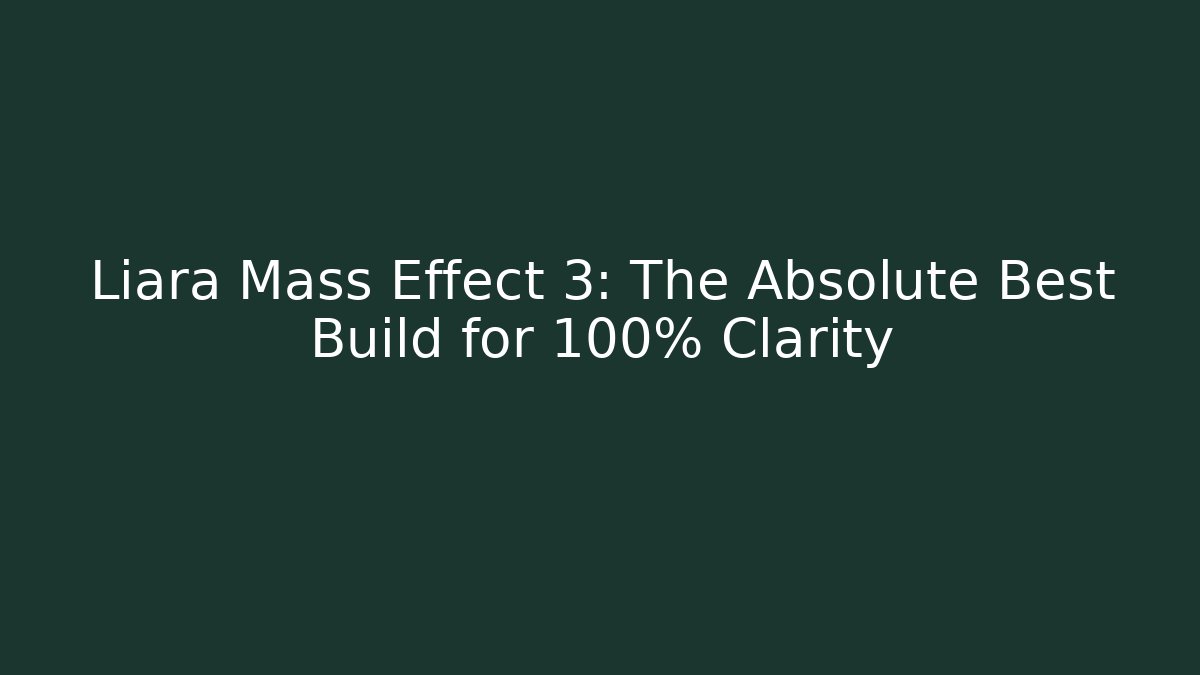 Liara Mass Effect 3: The Absolute Best Build for 100% Clarity